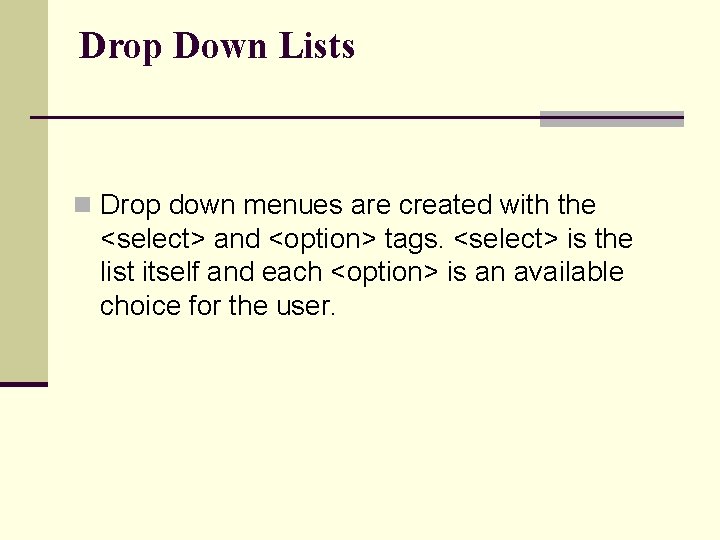 Drop Down Lists

Drop down menues are created with the <select> and <option> tags. <select> is the list itself and each <option> is an available choice for the user.